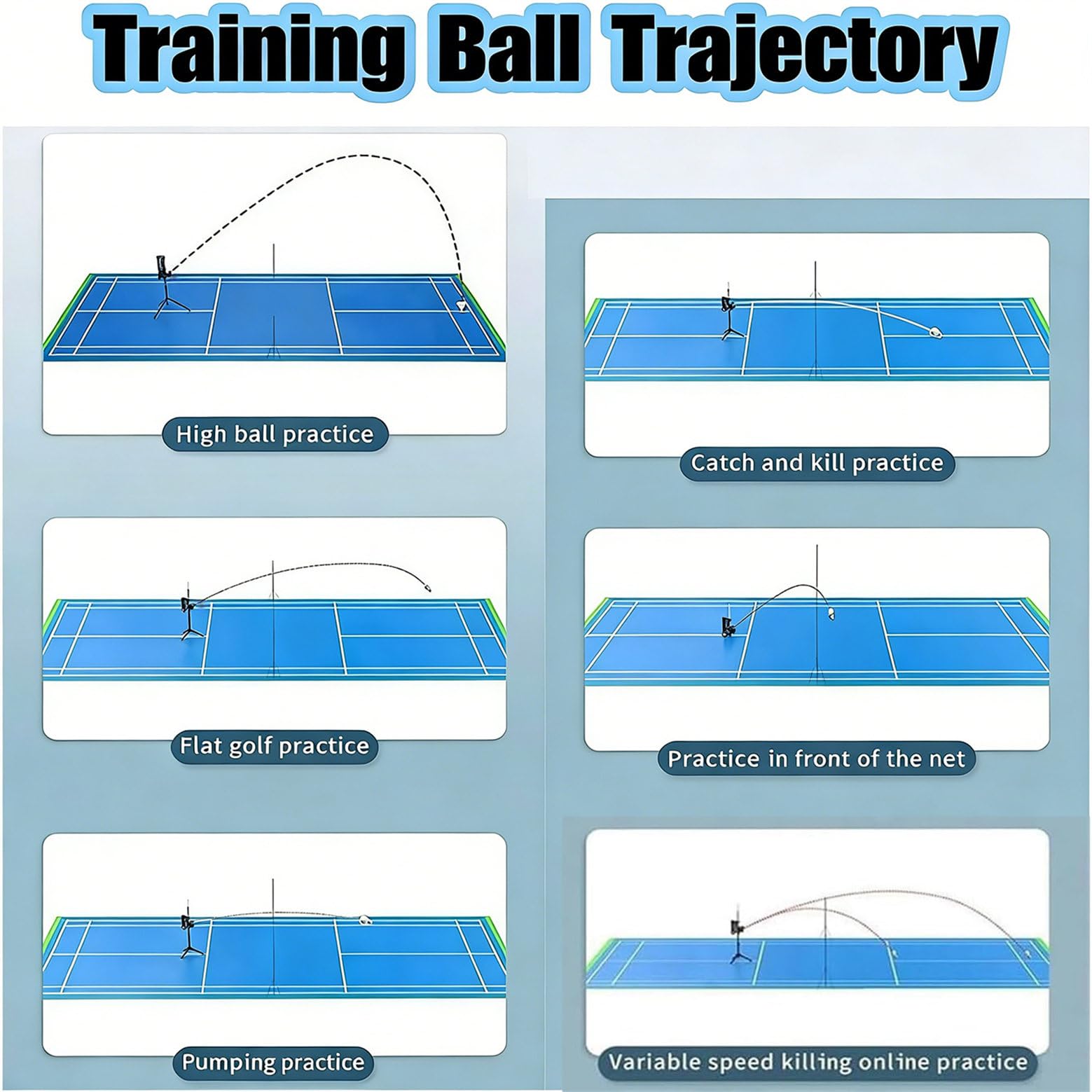 Training Ball Trajectory

High ball practice

Flat golf practice

Pumping practice

Catch and kill practice

Practice in front of the net

Variable speed killing online practice